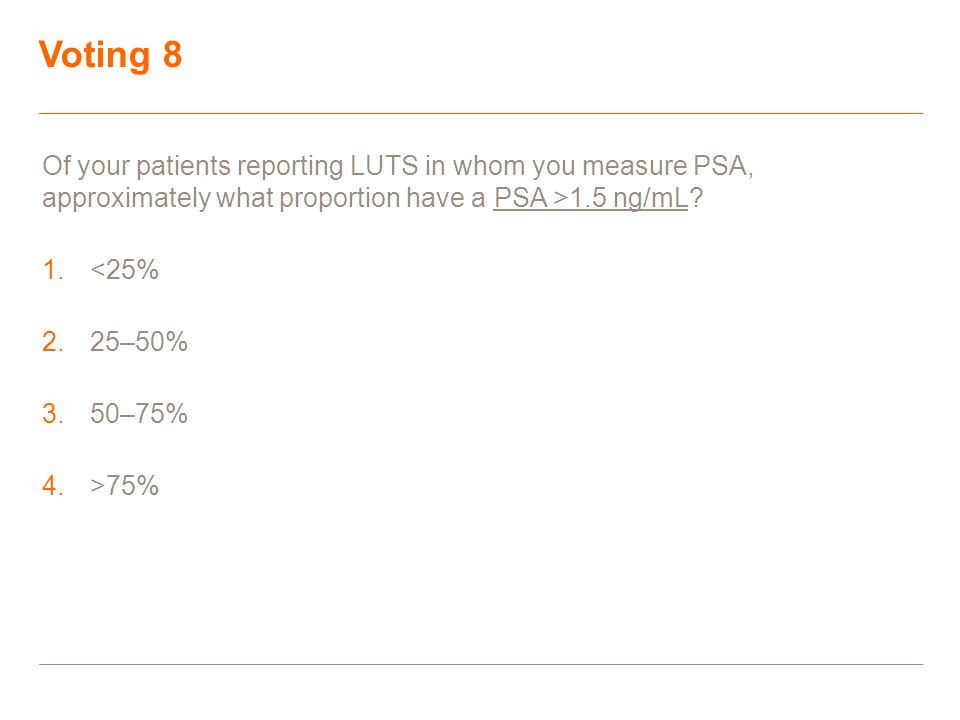 Voting 8

Of your patients reporting LUTS in whom you measure PSA, approximately what proportion have a PSA >1.5 ng/mL?

1. <25%

2. 25–50%

3. 50–75%

4. >75%